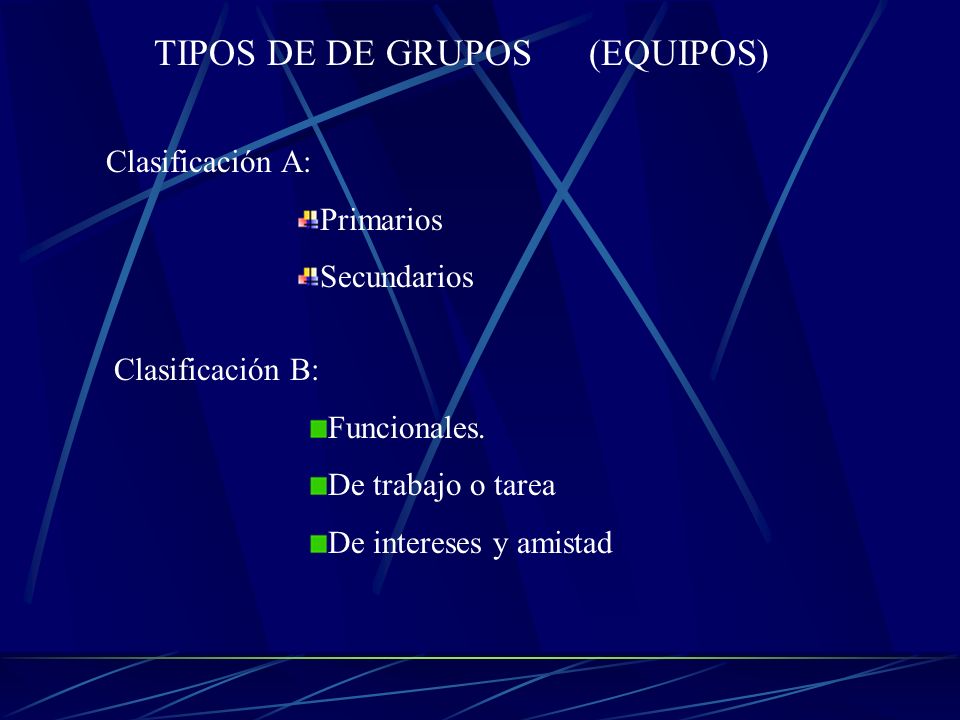 TIPOS DE DE GRUPOS (EQUIPOS)

Clasificación A:

Primarios

Secundarios

Clasificación B:

Funcionales.

De trabajo o tarea

De intereses y amistad